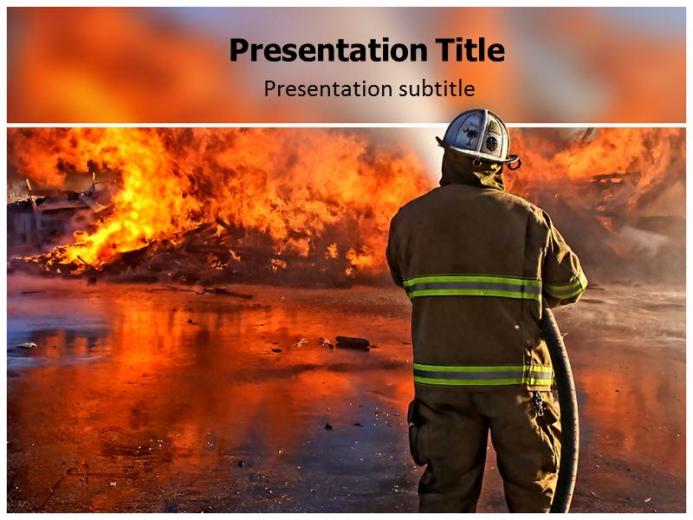 Presentation Title

Presentation subtitle